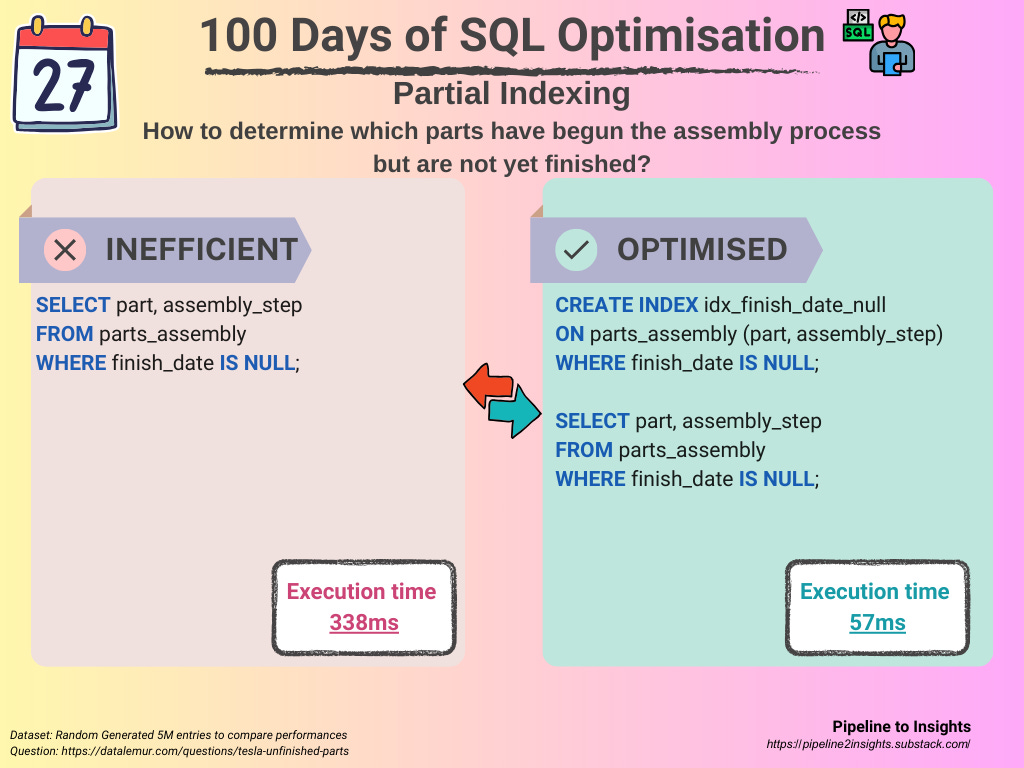 27

100 Days of SQL Optimisation

</> SQL

Partial Indexing

How to determine which parts have begun the assembly process but are not yet finished?

INEFFICIENT

SELECT part, assembly_step
FROM parts_assembly
WHERE finish_date IS NULL;

Execution time
338ms

OPTIMISED

CREATE INDEX idx_finish_date_null
ON parts_assembly (part, assembly_step)
WHERE finish_date IS NULL;

SELECT part, assembly_step
FROM parts_assembly
WHERE finish_date IS NULL;

Execution time
57ms

Dataset: Random Generated 5M entries to compare performances
Question: https://datalemur.com/questions/tesla-unfinished-parts

Pipeline to Insights
https://pipeline2insights.substack.com/